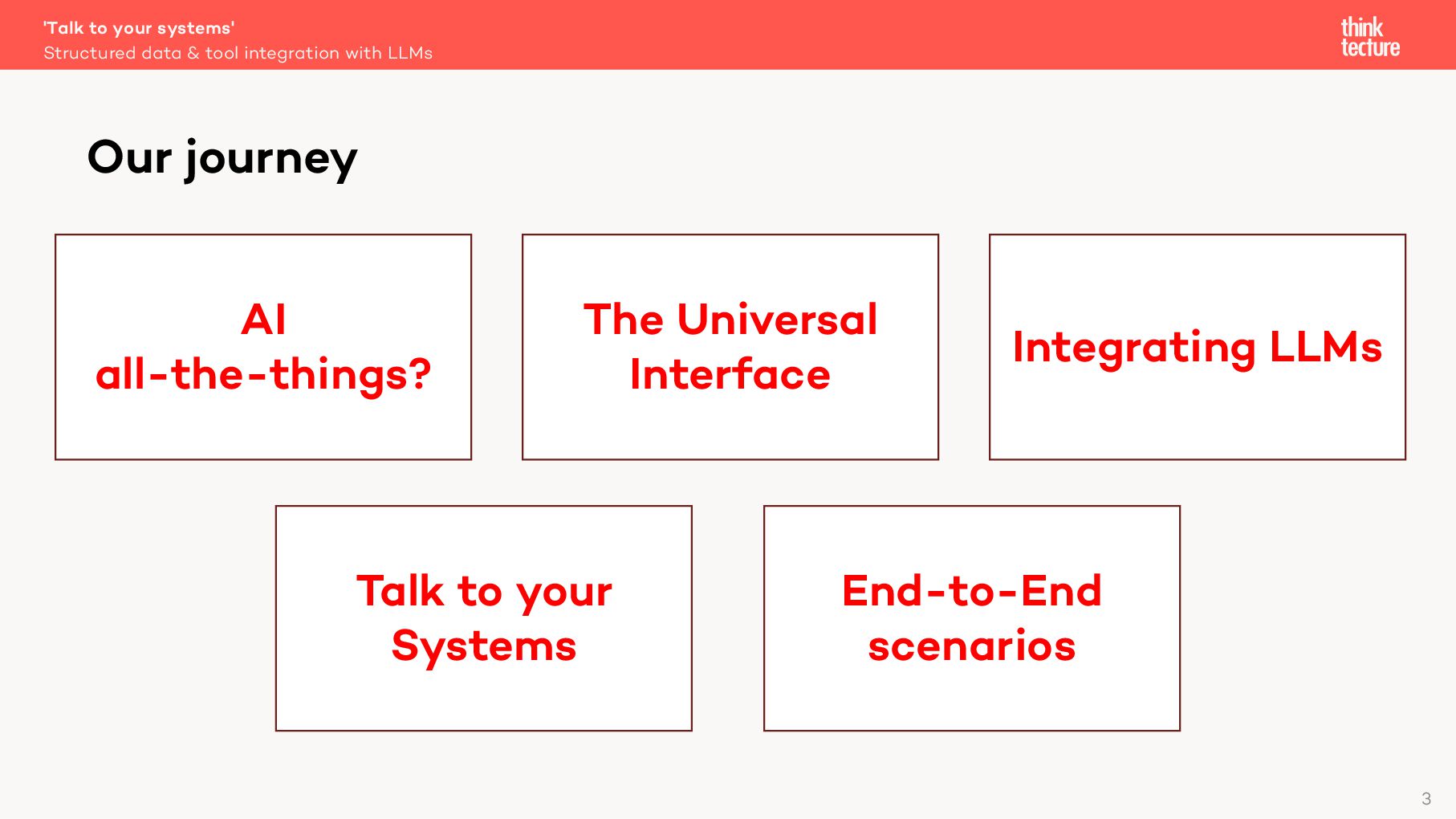 'Talk to your systems'
Structured data & tool integration with LLMs

think
tecture

Our journey

AI
all-the-things?

The Universal Interface

Integrating LLMs

Talk to your Systems

End-to-End scenarios

3